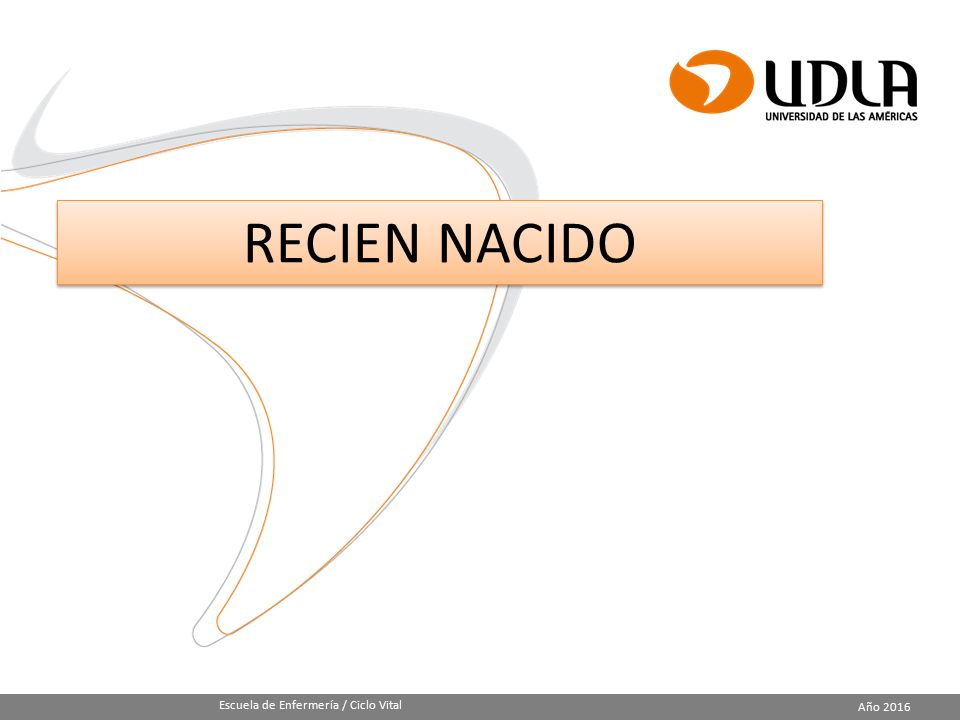 UDLA
UNIVERSIDAD DE LAS AMÉRICAS

RECIEN NACIDO

Escuela de Enfermería / Ciclo Vital

Año 2016